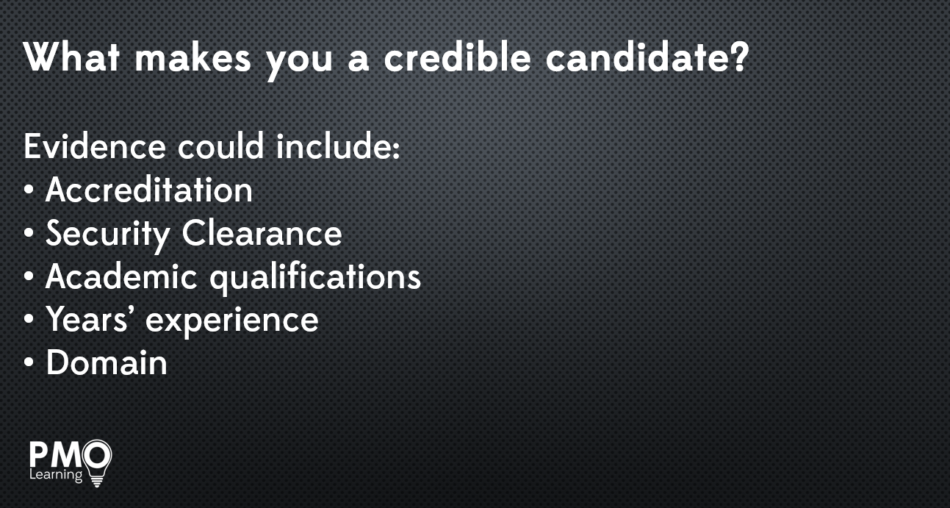 What makes you a credible candidate?

Evidence could include:
• Accreditation
• Security Clearance
• Academic qualifications
• Years' experience
• Domain

PMO
Learning